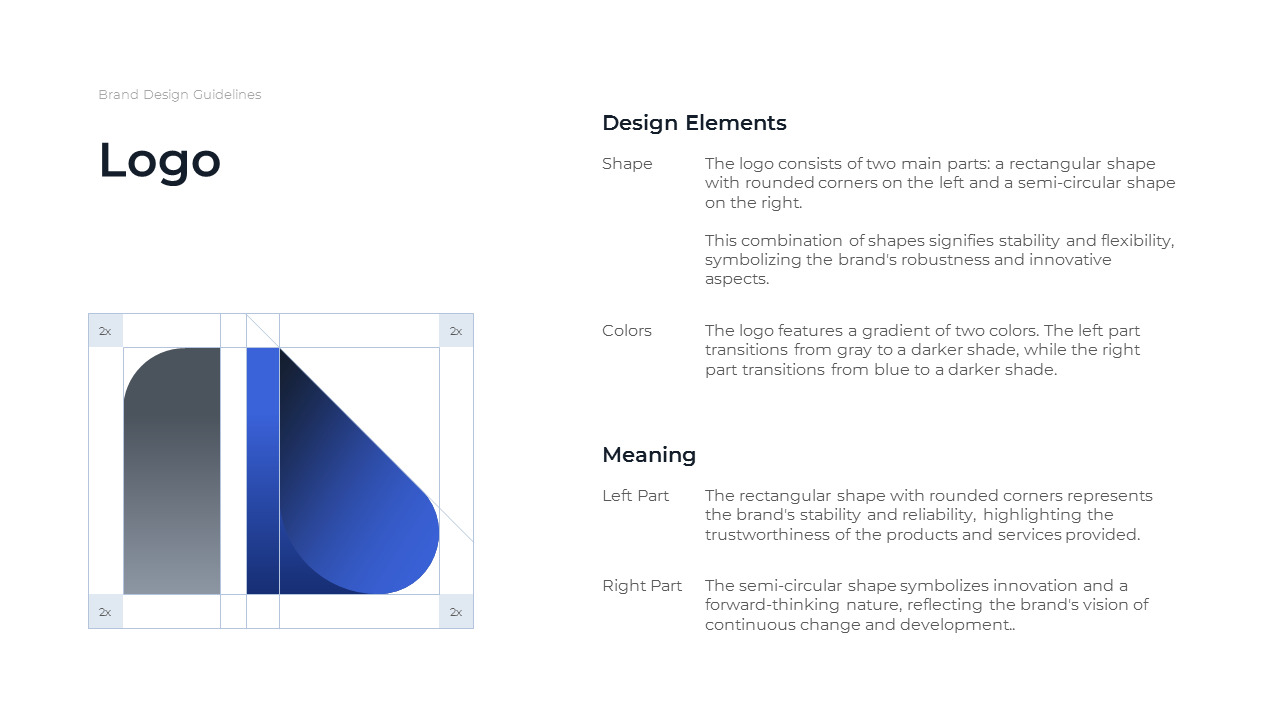 Brand Design Guidelines

Logo

2x

2x

2x

2x

Design Elements

Shape

The logo consists of two main parts: a rectangular shape with rounded corners on the left and a semi-circular shape on the right.

This combination of shapes signifies stability and flexibility, symbolizing the brand's robustness and innovative aspects.

Colors

The logo features a gradient of two colors. The left part transitions from gray to a darker shade, while the right part transitions from blue to a darker shade.

Meaning

Left Part

The rectangular shape with rounded corners represents the brand's stability and reliability, highlighting the trustworthiness of the products and services provided.

Right Part

The semi-circular shape symbolizes innovation and a forward-thinking nature, reflecting the brand's vision of continuous change and development..